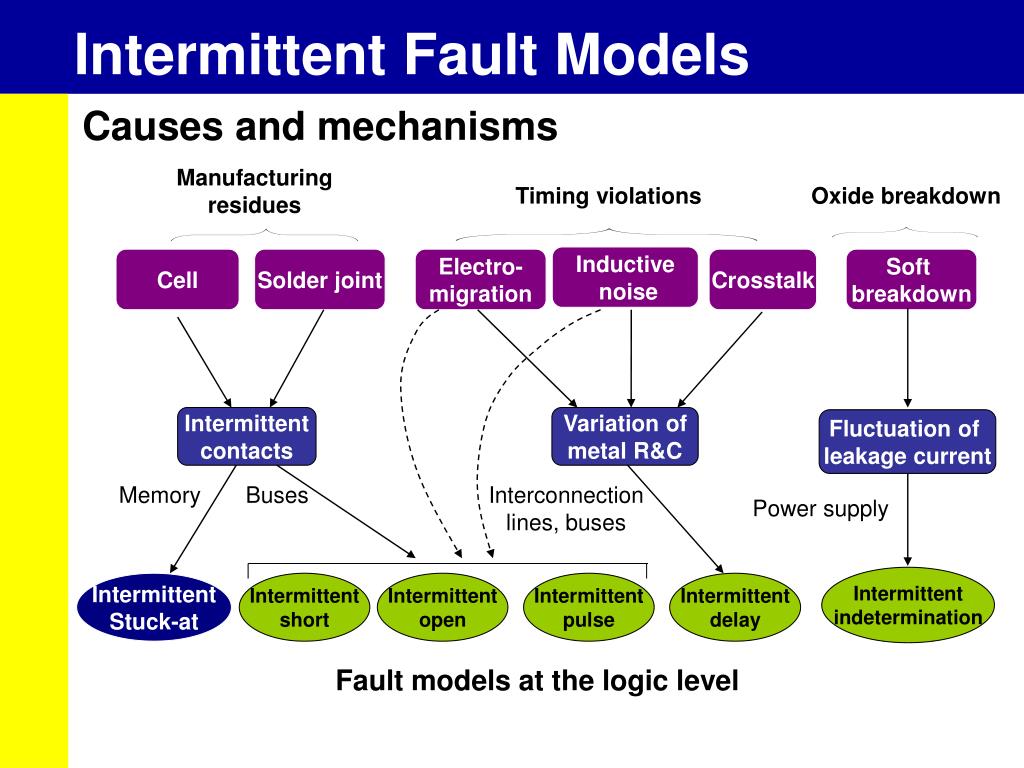 Intermittent Fault Models

Causes and mechanisms

Manufacturing residues

Timing violations

Oxide breakdown

Cell

Solder joint

Electro-migration

Inductive noise

Crosstalk

Soft breakdown

Intermittent contacts

Variation of metal R&C

Fluctuation of leakage current

Memory

Buses

Interconnection lines, buses

Power supply

Intermittent Stuck-at

Intermittent short

Intermittent open

Intermittent pulse

Intermittent delay

Intermittent indetermination

Fault models at the logic level